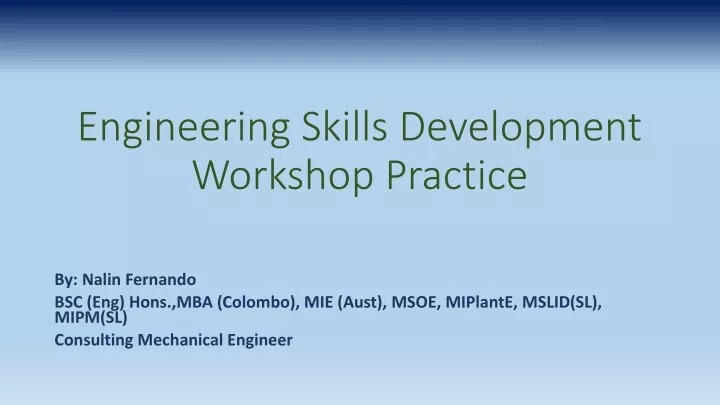 Engineering Skills Development
Workshop Practice

By: Nalin Fernando

BSC (Eng) Hons.,MBA (Colombo), MIE (Aust), MSOE, MIPlantE, MSLID(SL), MIPM(SL)

Consulting Mechanical Engineer